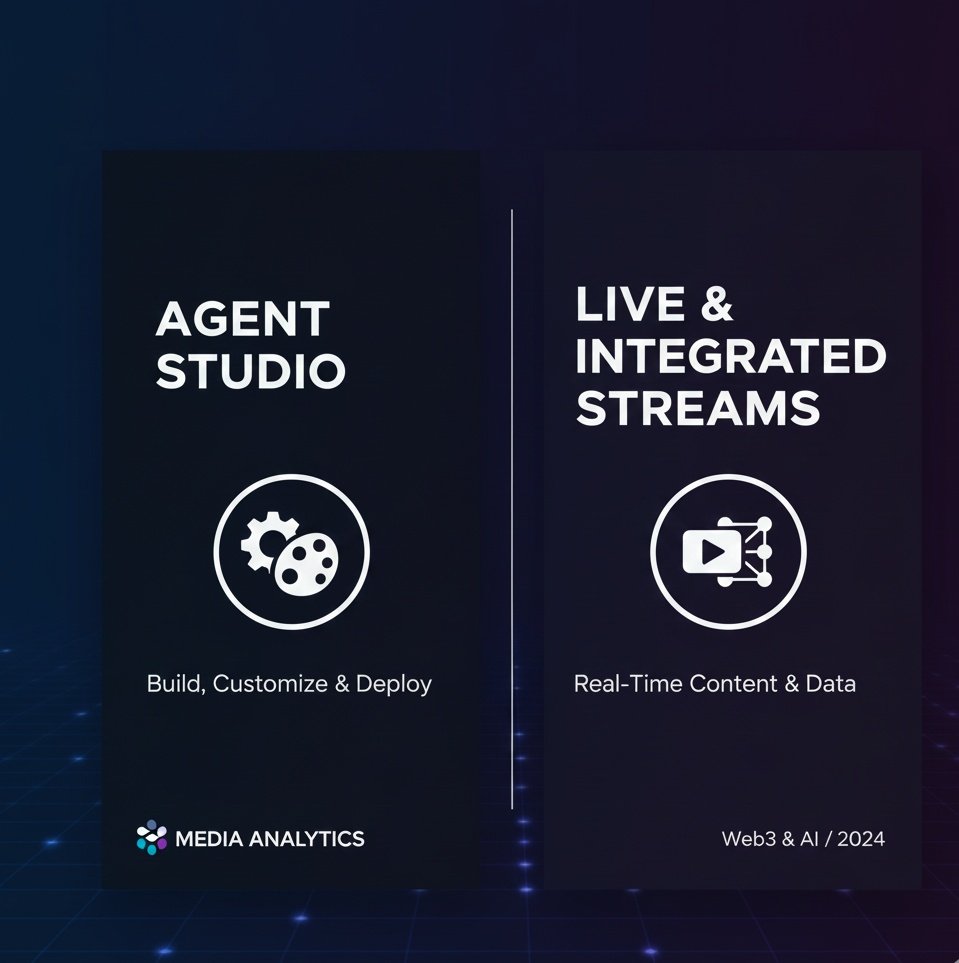 AGENT STUDIO

Build, Customize & Deploy

MEDIA ANALYTICS

LIVE & INTEGRATED STREAMS

Real-Time Content & Data

Web3 & AI / 2024